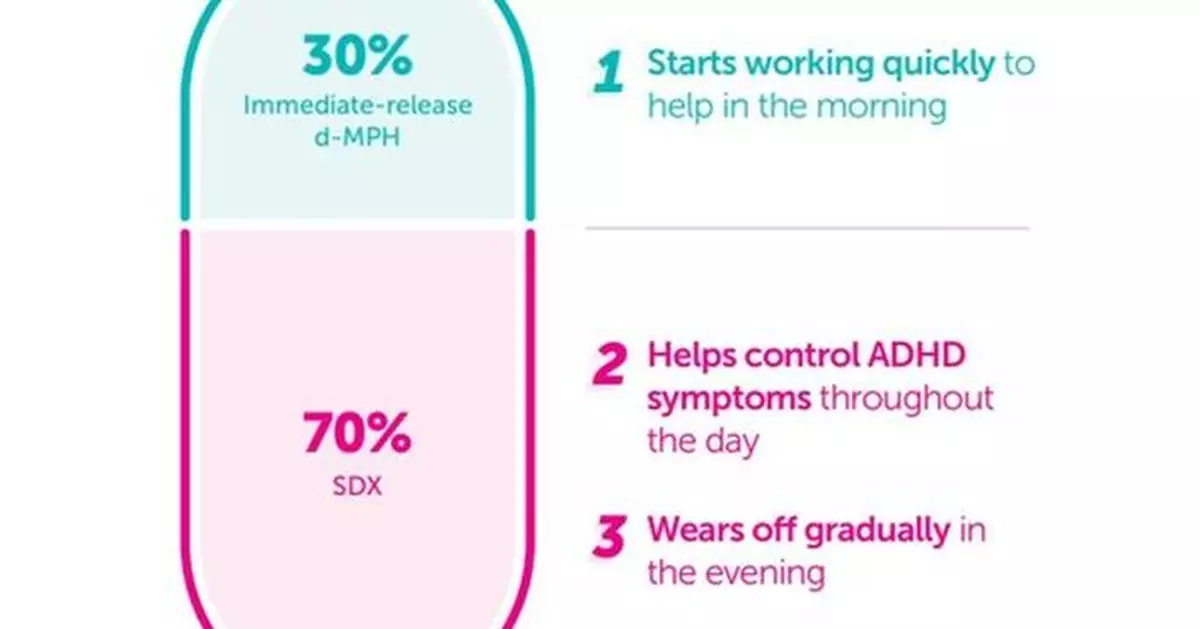 30%
Immediate-release d-MPH

70%
SDX

1 Starts working quickly to help in the morning

2 Helps control ADHD symptoms throughout the day

3 Wears off gradually in the evening